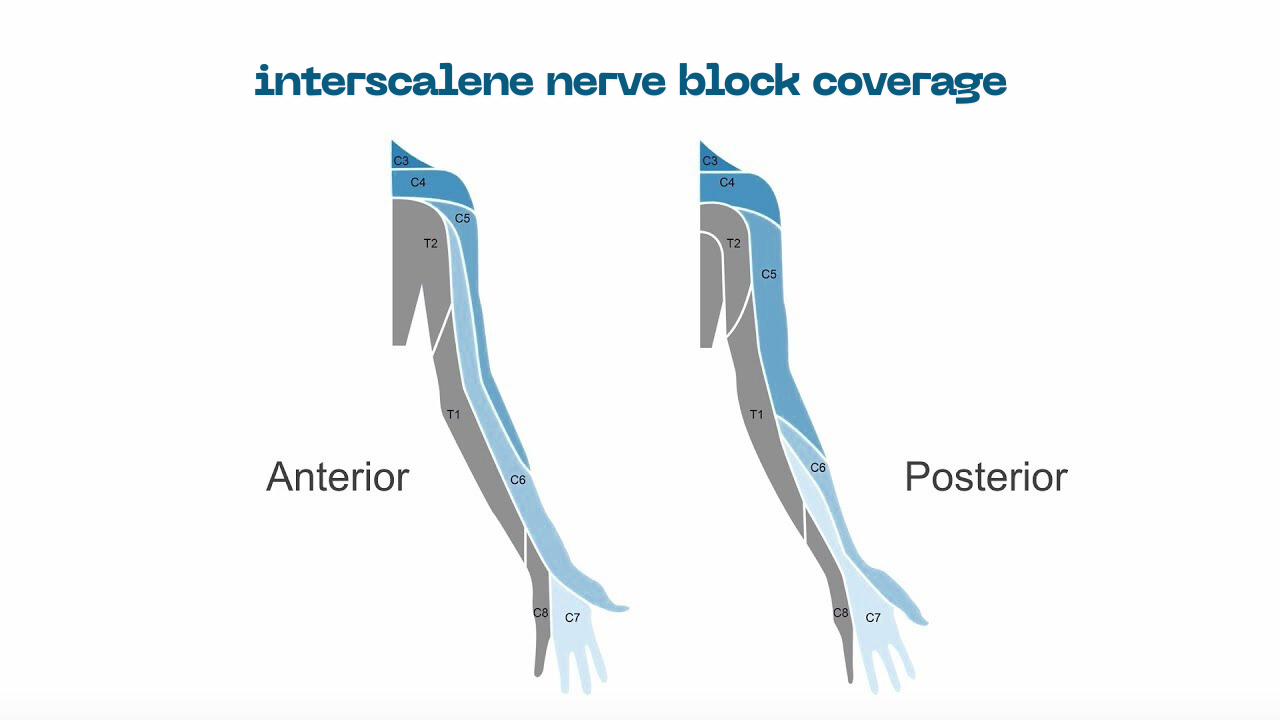 interscalene nerve block coverage

C3
C4
C5
T2
T1
C6
C8
C7

Anterior

C3
C4
T2
C5
T1
C6
C8
C7

Posterior